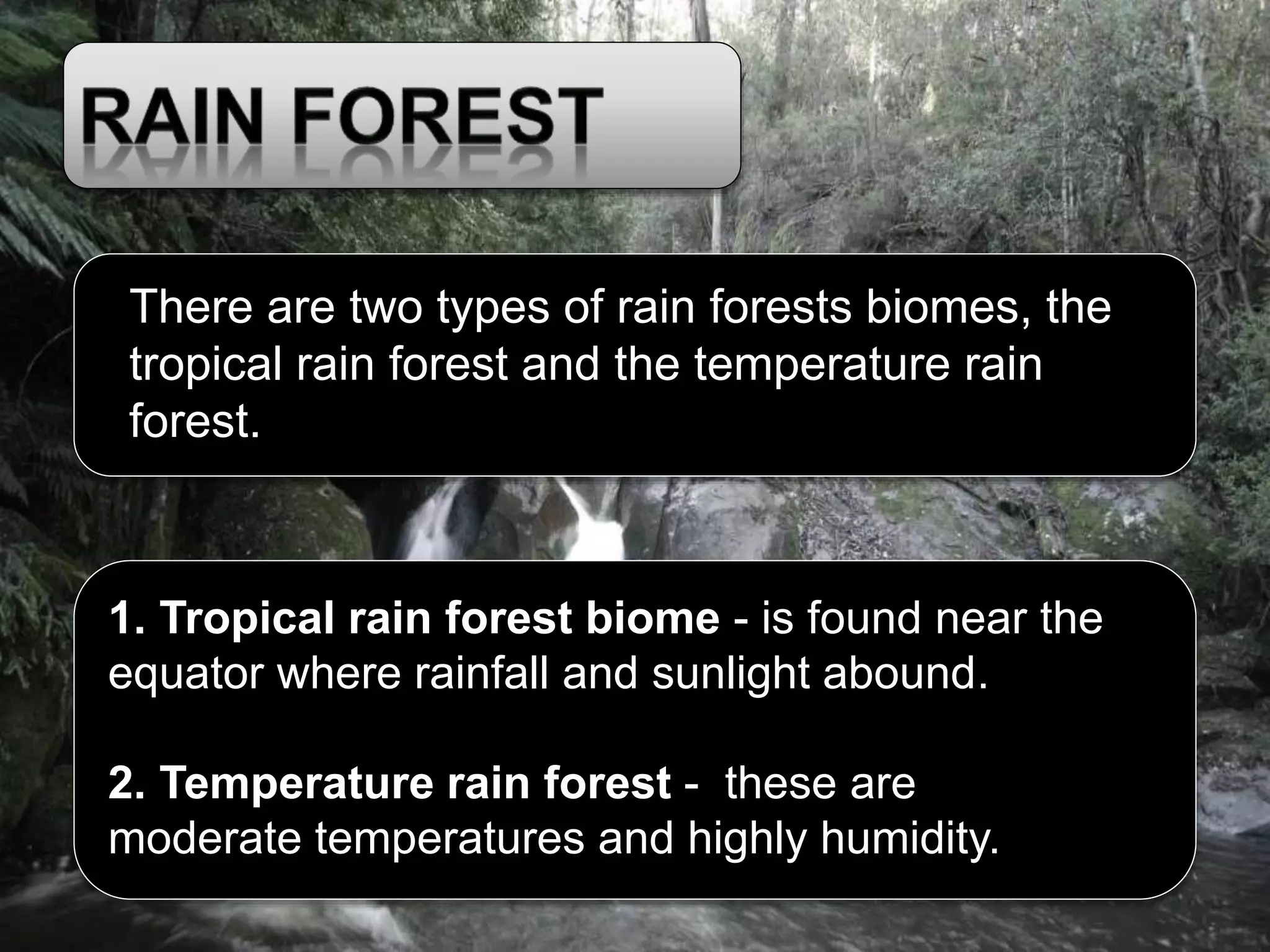 RAIN FOREST

There are two types of rain forests biomes, the tropical rain forest and the temperature rain forest.

1. Tropical rain forest biome - is found near the equator where rainfall and sunlight abound.

2. Temperature rain forest - these are moderate temperatures and highly humidity.